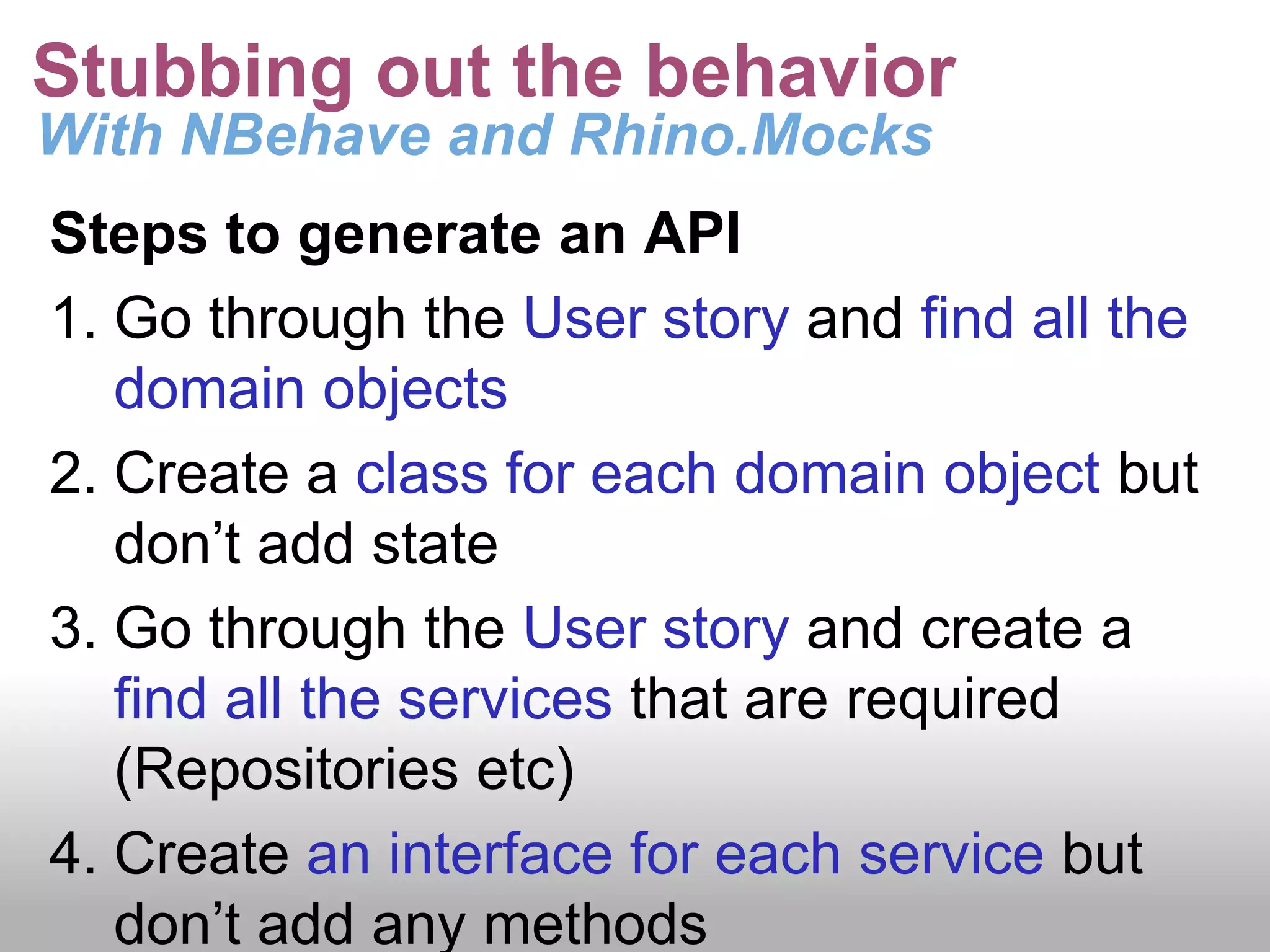 Stubbing out the behavior
With NBehave and Rhino.Mocks

Steps to generate an API

1. Go through the User story and find all the domain objects

2. Create a class for each domain object but don’t add state

3. Go through the User story and create a find all the services that are required (Repositories etc)

4. Create an interface for each service but don’t add any methods